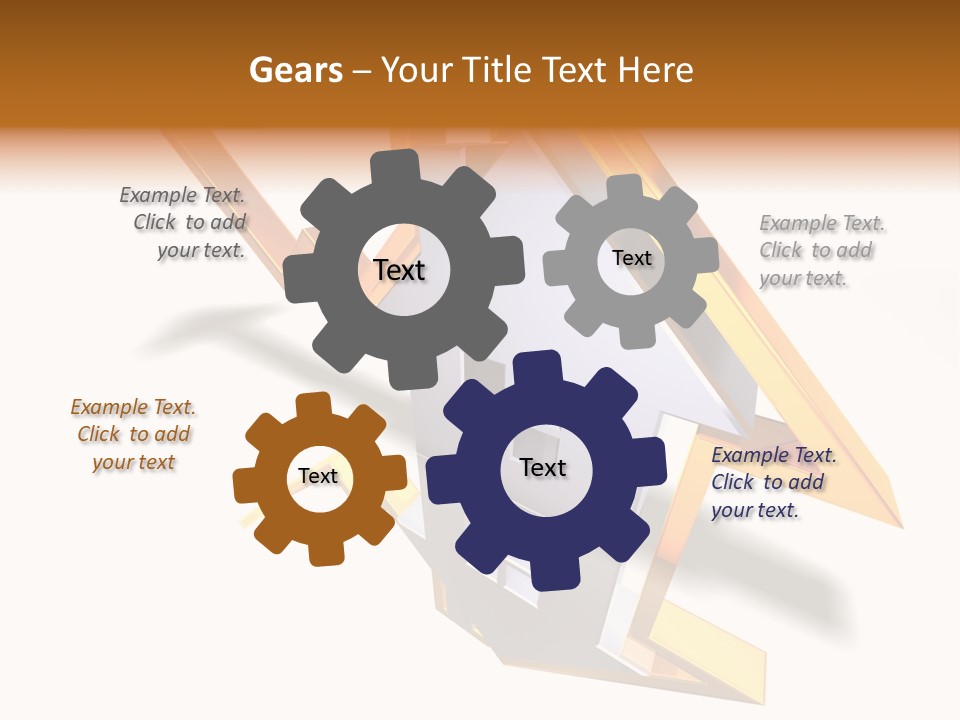 Gears – Your Title Text Here

Example Text. Click to add your text.

Text

Text

Example Text. Click to add your text.

Example Text. Click to add your text

Text

Text

Example Text. Click to add your text.